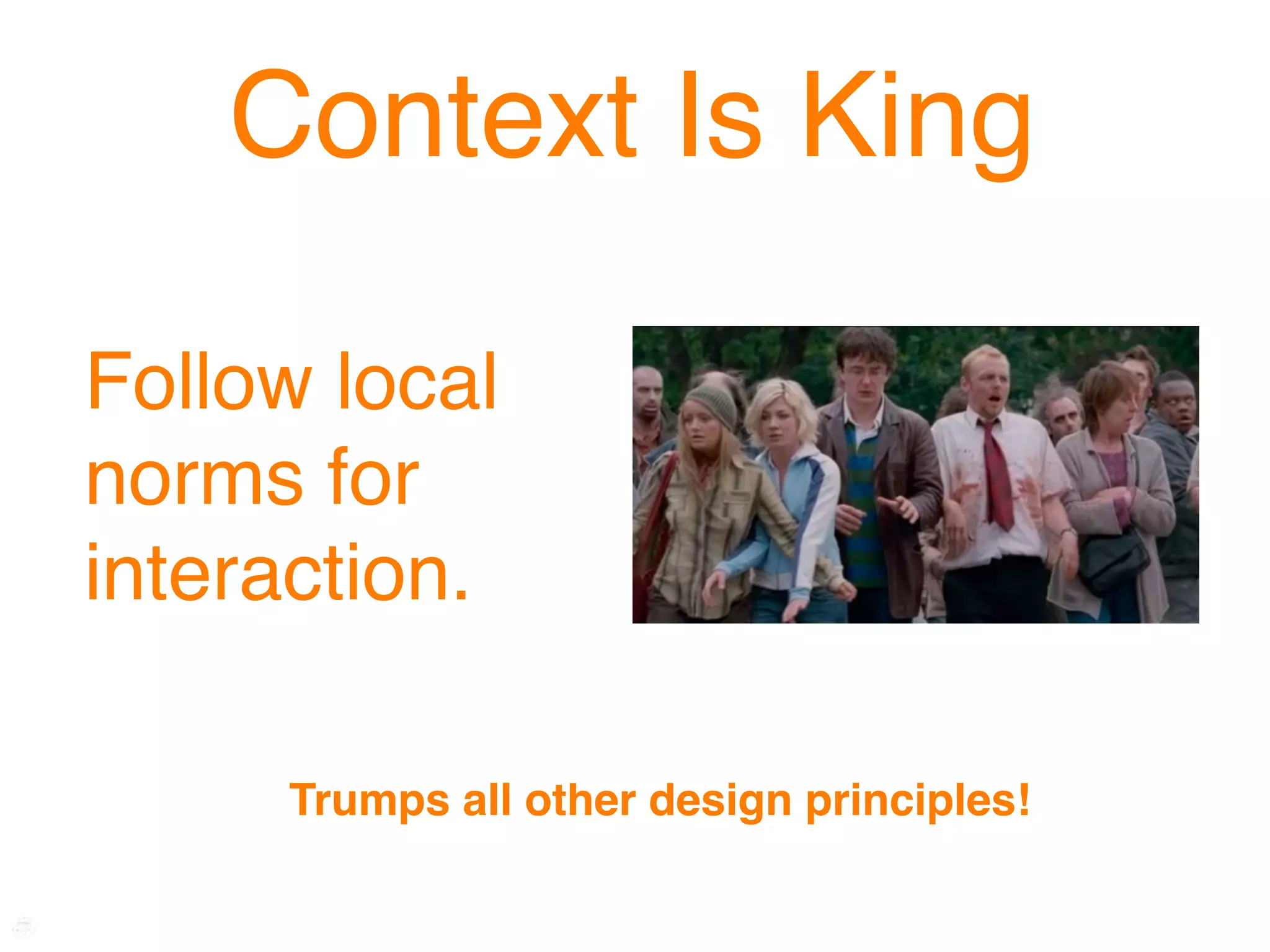 Context Is King

Follow local norms for interaction.

Trumps all other design principles!